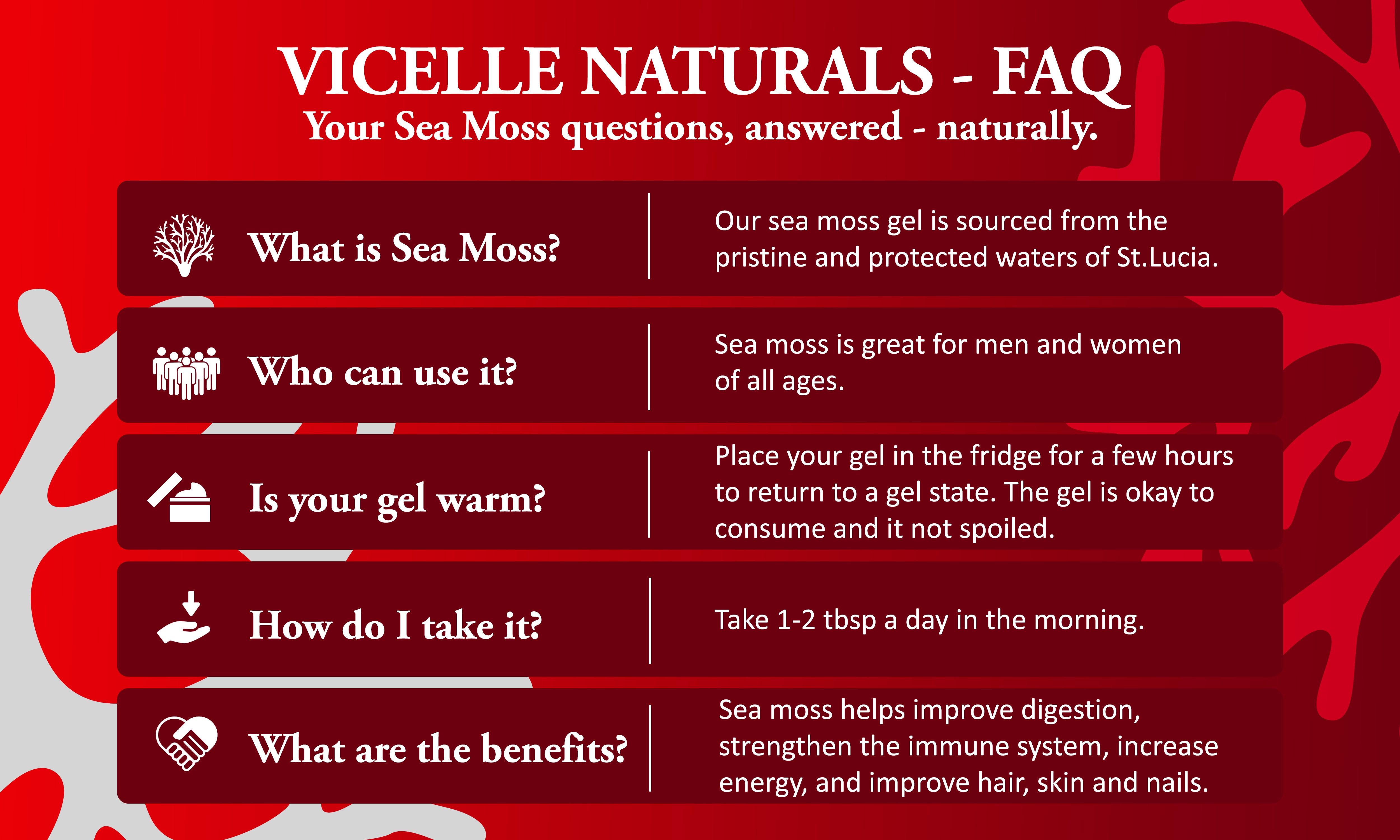 VICELLE NATURALS - FAQ
Your Sea Moss questions, answered - naturally.

What is Sea Moss?

Our sea moss gel is sourced from the pristine and protected waters of St.Lucia.

Who can use it?

Sea moss is great for men and women of all ages.

Is your gel warm?

Place your gel in the fridge for a few hours to return to a gel state. The gel is okay to consume and it not spoiled.

How do I take it?

Take 1-2 tbsp a day in the morning.

What are the benefits?

Sea moss helps improve digestion, strengthen the immune system, increase energy, and improve hair, skin and nails.